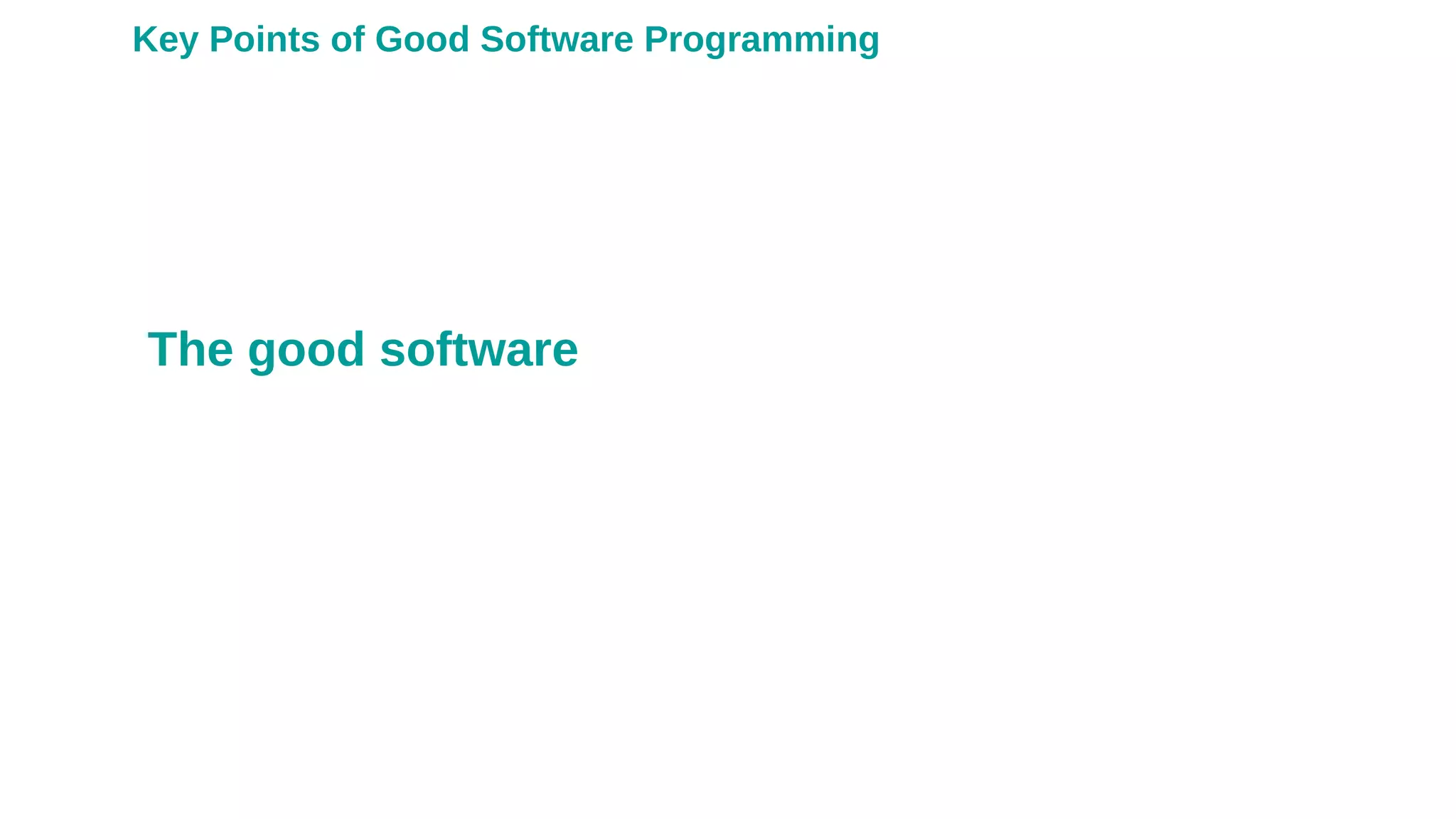 Key Points of Good Software Programming

The good software